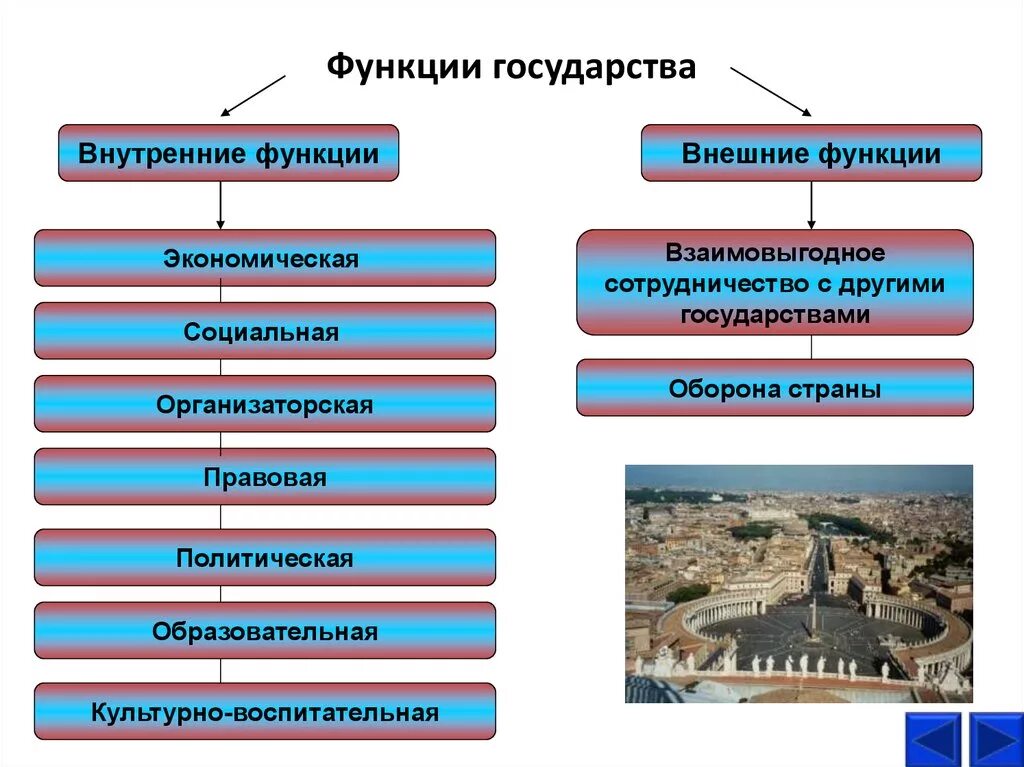 Функции государства

Внутренние функции

Экономическая

Социальная

Организаторская

Правовая

Политическая

Образовательная

Культурно-воспитательная

Внешние функции

Взаимовыгодное сотрудничество с другими государствами

Оборона страны